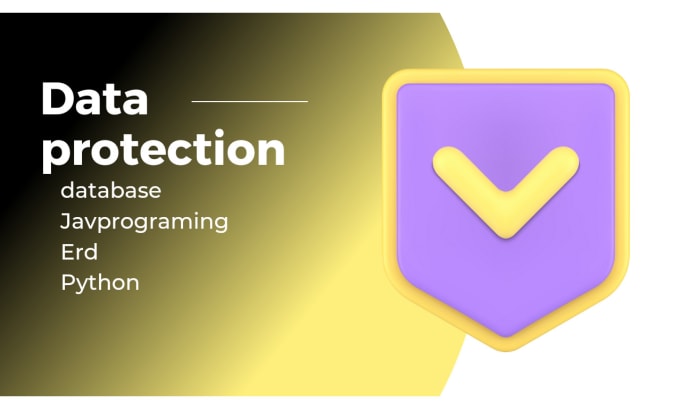 Data protection

database
Javprograming
Erd
Python